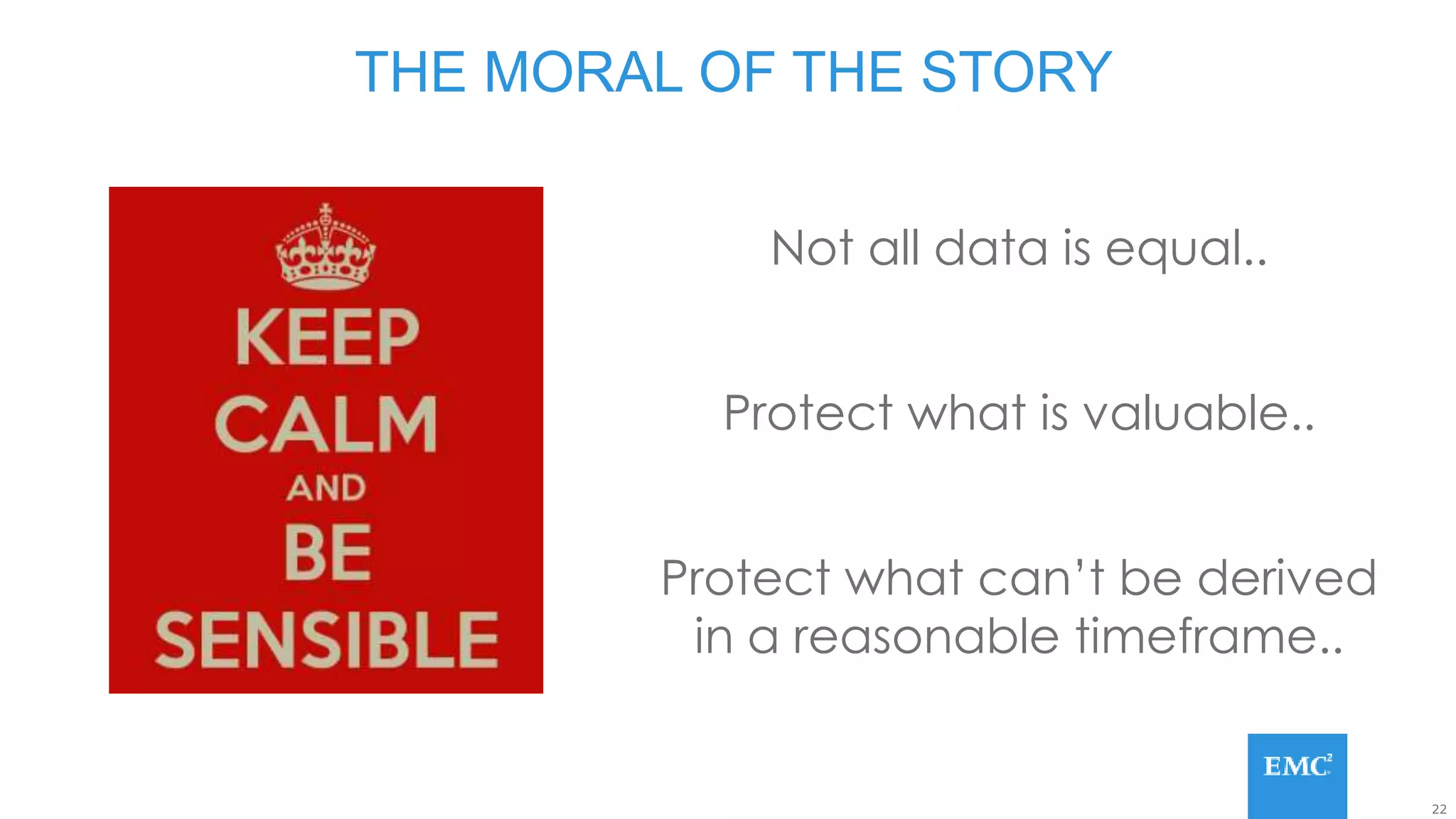 THE MORAL OF THE STORY

KEEP CALM AND BE SENSIBLE

Not all data is equal..

Protect what is valuable..

Protect what can't be derived in a reasonable timeframe..

EMC$^2$

22